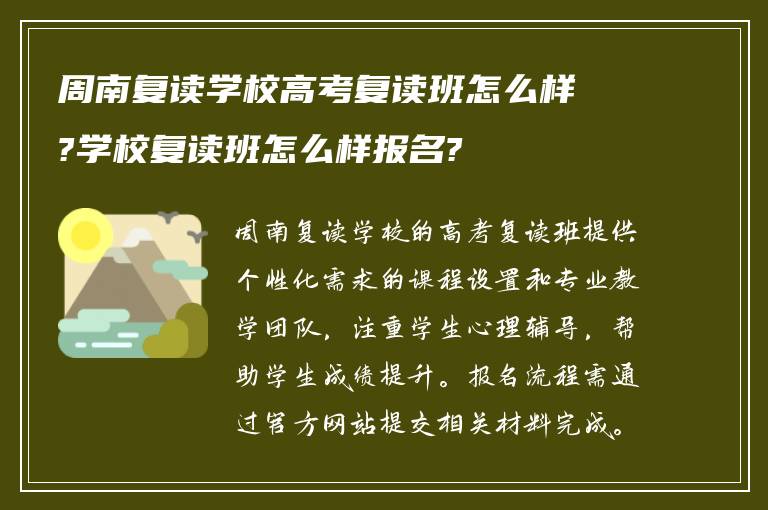 周南复读学校高考复读班怎么样?学校复读班怎么样报名?

周南复读学校的高考复读班提供个性化需求的课程设置和专业教学团队，注重学生心理辅导，帮助学生成绩提升。报名流程需通过官方网站提交相关材料完成。